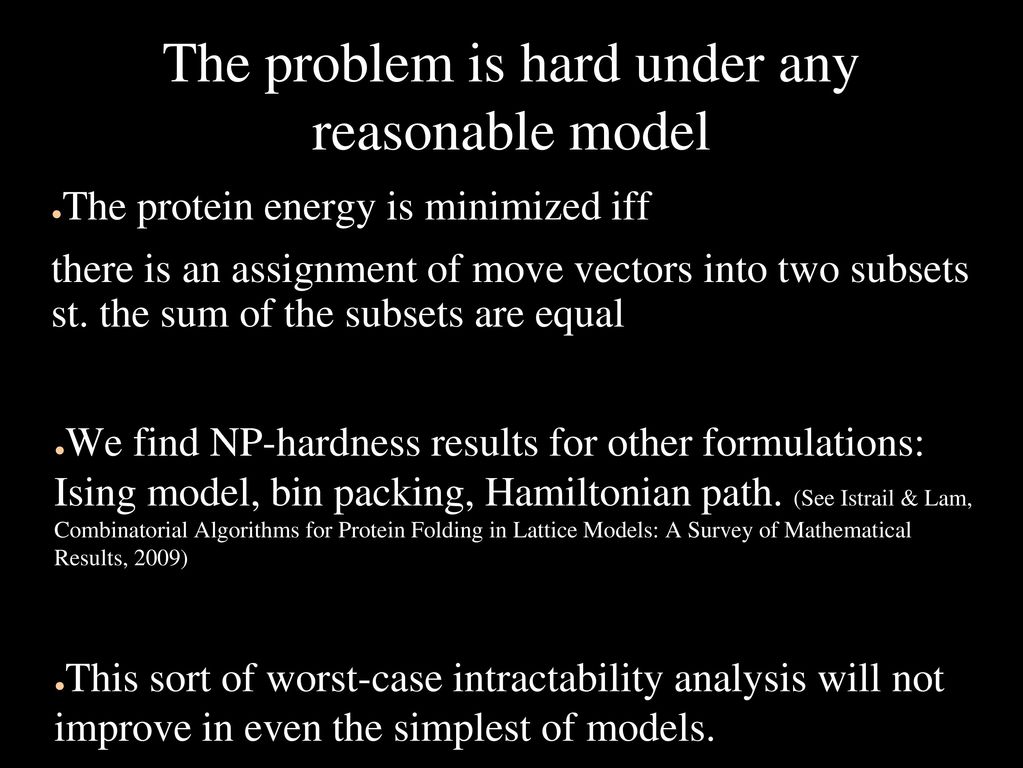 The problem is hard under any reasonable model

●The protein energy is minimized iff

there is an assignment of move vectors into two subsets st. the sum of the subsets are equal

●We find NP-hardness results for other formulations: Ising model, bin packing, Hamiltonian path. (See Istrail & Lam, Combinatorial Algorithms for Protein Folding in Lattice Models: A Survey of Mathematical Results, 2009)

●This sort of worst-case intractability analysis will not improve in even the simplest of models.